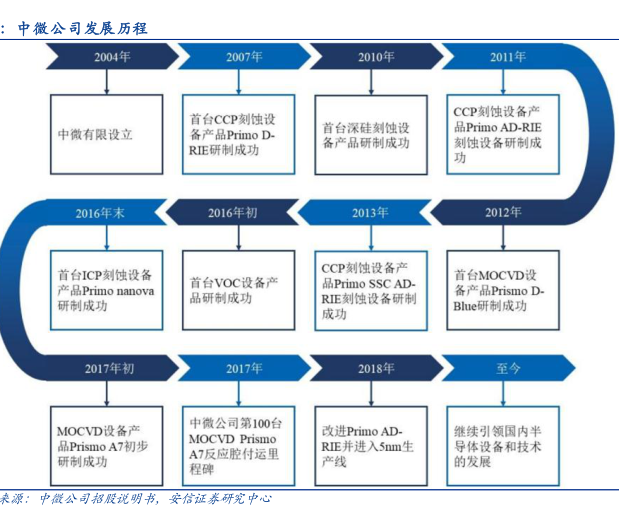 ：中微公司发展历程

2004年
中微有限设立

2007年
首台CCP刻蚀设备产品Primo D-RIE研制成功

2010年
首台深硅刻蚀设备产品研制成功

2011年
CCP刻蚀设备产品Primo AD-RIE刻蚀设备研制成功

2012年
首台MOCVD设备产品Prismo D-Blue研制成功

2013年
CCP刻蚀设备产品Primo SSC AD-RIE刻蚀设备研制成功

2016年初
首台VOC设备产品研制成功

2016年末
首台ICP刻蚀设备产品Primo nanova研制成功

2017年初
MOCVD设备产品Prismo A7初步研制成功

2017年
中微公司第100台MOCVD Prismo A7反应腔付运里程碑

2018年
改进Primo AD-RIE并进入5nm生产线

至今
继续引领国内半导体设备和技术的发展

来源：中微公司招股说明书，安信证券研究中心